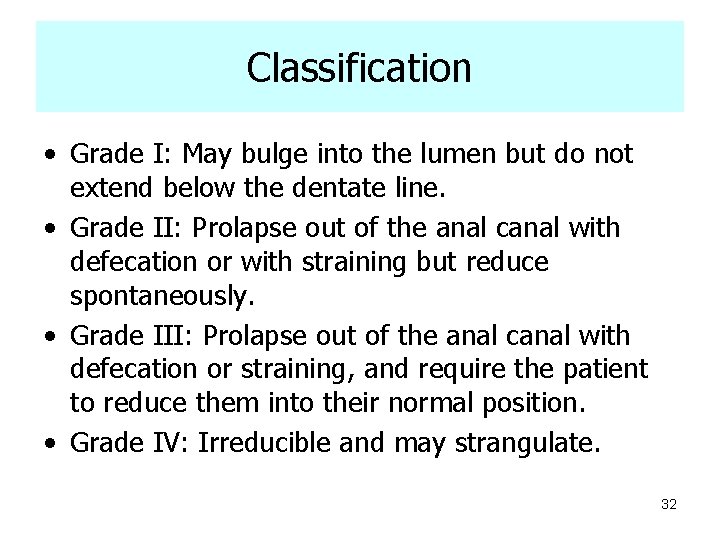 Classification

• Grade I: May bulge into the lumen but do not extend below the dentate line.

• Grade II: Prolapse out of the anal canal with defecation or with straining but reduce spontaneously.

• Grade III: Prolapse out of the anal canal with defecation or straining, and require the patient to reduce them into their normal position.

• Grade IV: Irreducible and may strangulate.

32